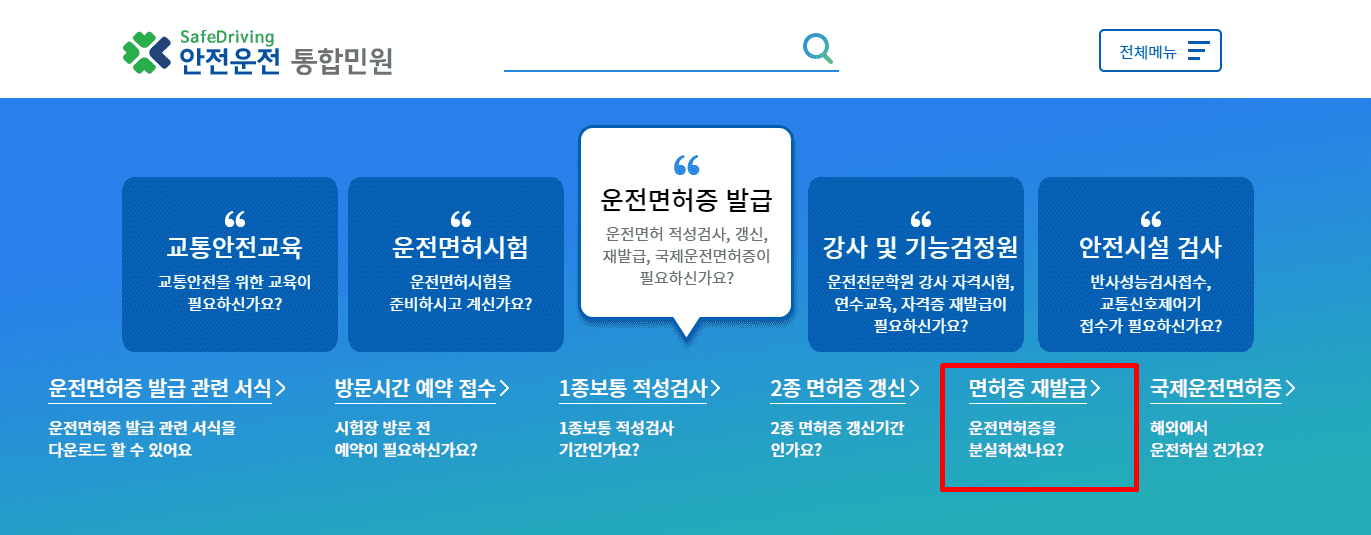 SafeDriving
안전운전 통합민원

전체메뉴

“
교통안전교육
교통안전을 위한 교육이 필요하신가요?

“
운전면허시험
운전면허시험을 준비하시고 계신가요?

“
운전면허증 발급
운전면허 적성검사, 갱신, 재발급, 국제운전면허증이 필요하신가요?

“
강사 및 기능검정원
운전전문학원 강사 자격시험, 연수교육, 자격증 재발급이 필요하신가요?

“
안전시설 검사
반사성능검사접수, 교통신호제어기 접수가 필요하신가요?

운전면허증 발급 관련 서식 >
운전면허증 발급 관련 서식을 다운로드 할 수 있어요

방문시간 예약 접수 >
시험장 방문 전 예약이 필요하신가요?

1종보통 적성검사 >
1종보통 적성검사 기간인가요?

2종 면허증 갱신 >
2종 면허증 갱신기간 인가요?

면허증 재발급 >
운전면허증을 분실하셨나요?

국제운전면허증 >
해외에서 운전하실 건가요?